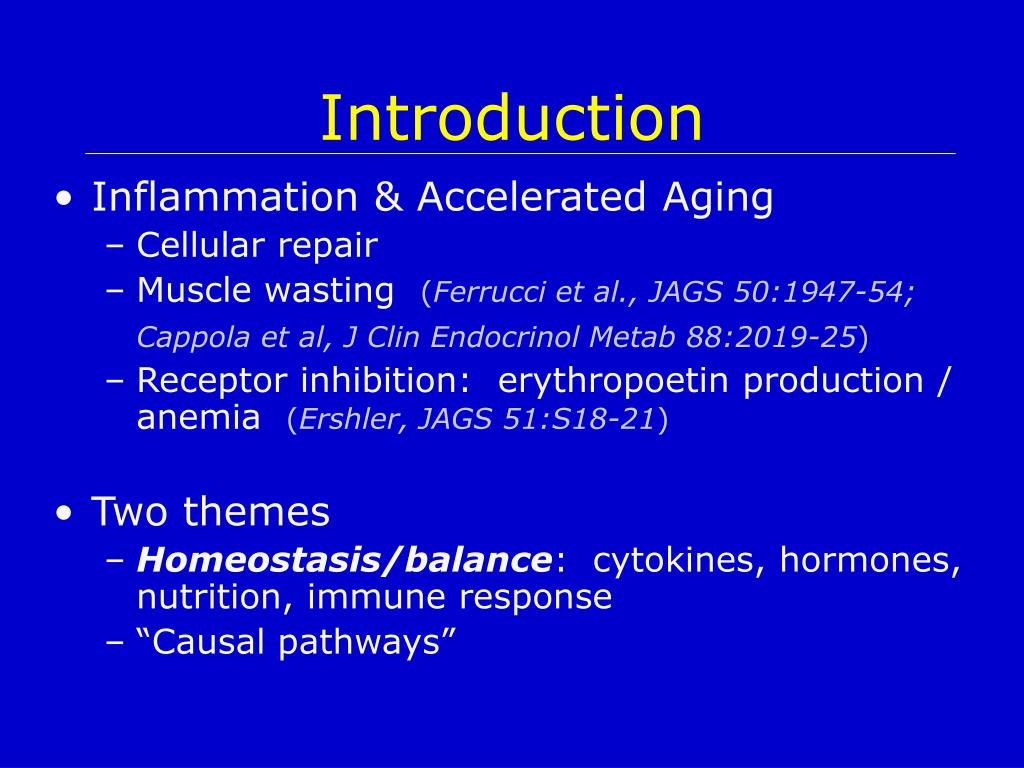 Introduction

• Inflammation & Accelerated Aging
– Cellular repair
– Muscle wasting (Ferrucci et al., JAGS 50:1947-54; Cappola et al, J Clin Endocrinol Metab 88:2019-25)
– Receptor inhibition: erythropoetin production / anemia (Ershler, JAGS 51:S18-21)

• Two themes
– Homeostasis/balance: cytokines, hormones, nutrition, immune response
– “Causal pathways”